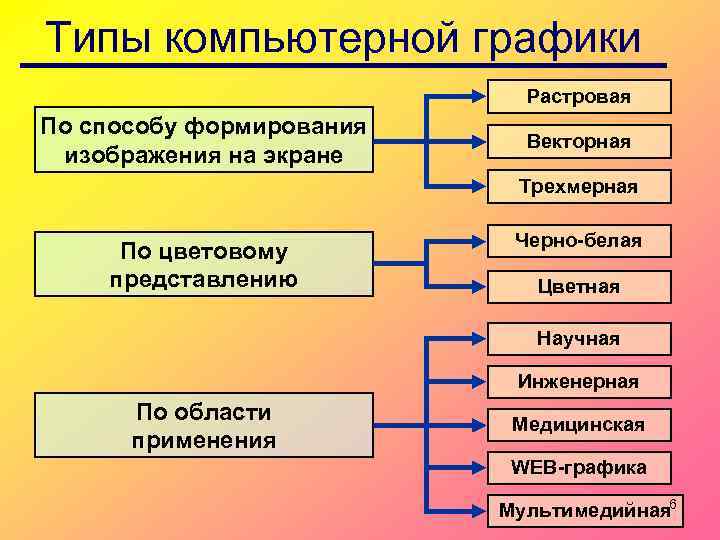 Типы компьютерной графики

По способу формирования изображения на экране

Растровая

Векторная

Трехмерная

По цветовому представлению

Черно-белая

Цветная

По области применения

Научная

Инженерная

Медицинская

WEB-графика

Мультимедийная

6